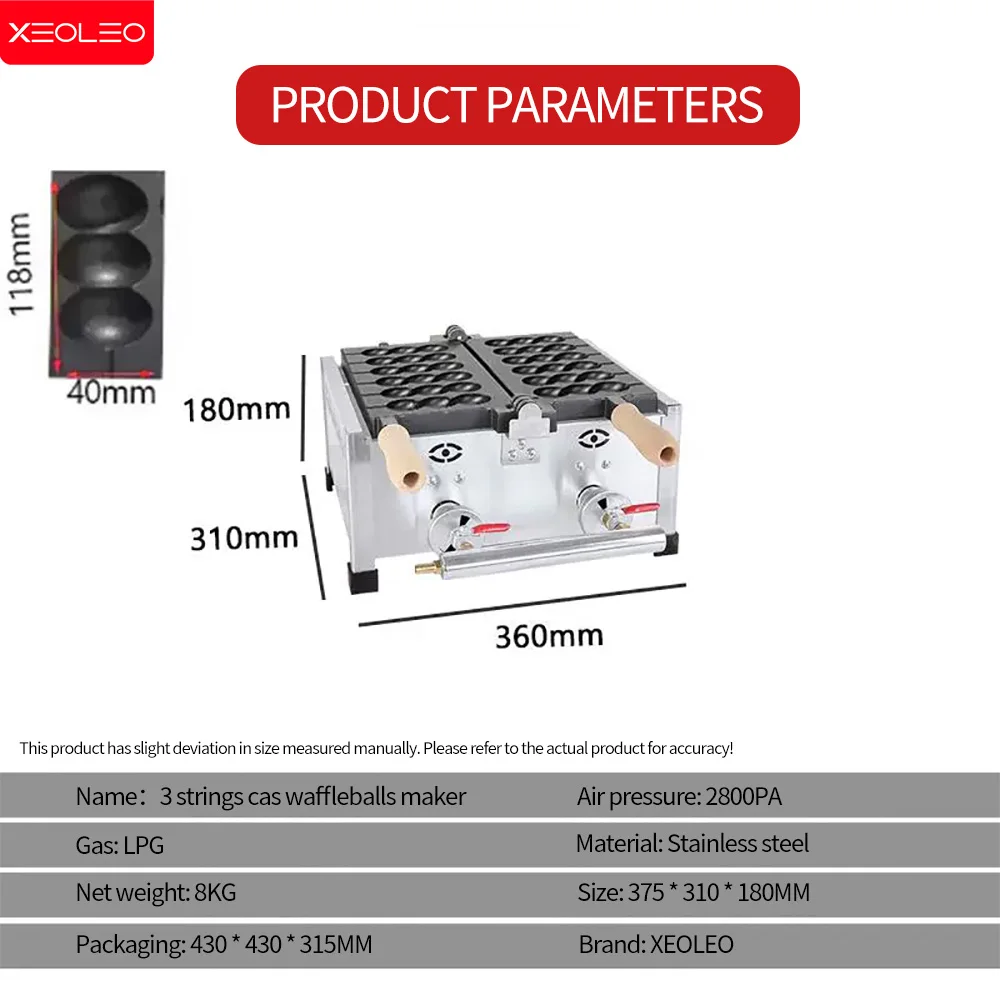 XEOLEO

PRODUCT PARAMETERS

118mm

40mm

180mm

310mm

360mm

This product has slight deviation in size measured manually. Please refer to the actual product for accuracy!

| Name： 3 strings cas waffleballs maker | Air pressure: 2800PA |
|---|---|
| Gas: LPG | Material: Stainless steel |
| Net weight: 8KG | Size: 375 * 310 * 180MM |
| Packaging: 430 * 430 * 315MM | Brand: XEOLEO |